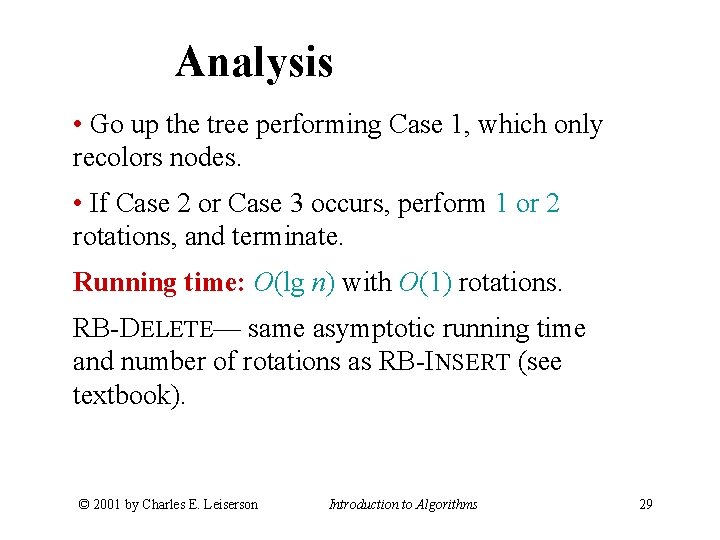 Analysis

• Go up the tree performing Case 1, which only recolors nodes.

• If Case 2 or Case 3 occurs, perform 1 or 2 rotations, and terminate.

Running time: $O(\lg n)$ with $O(1)$ rotations.

RB-DELETE— same asymptotic running time and number of rotations as RB-INSERT (see textbook).

© 2001 by Charles E. Leiserson

Introduction to Algorithms

29